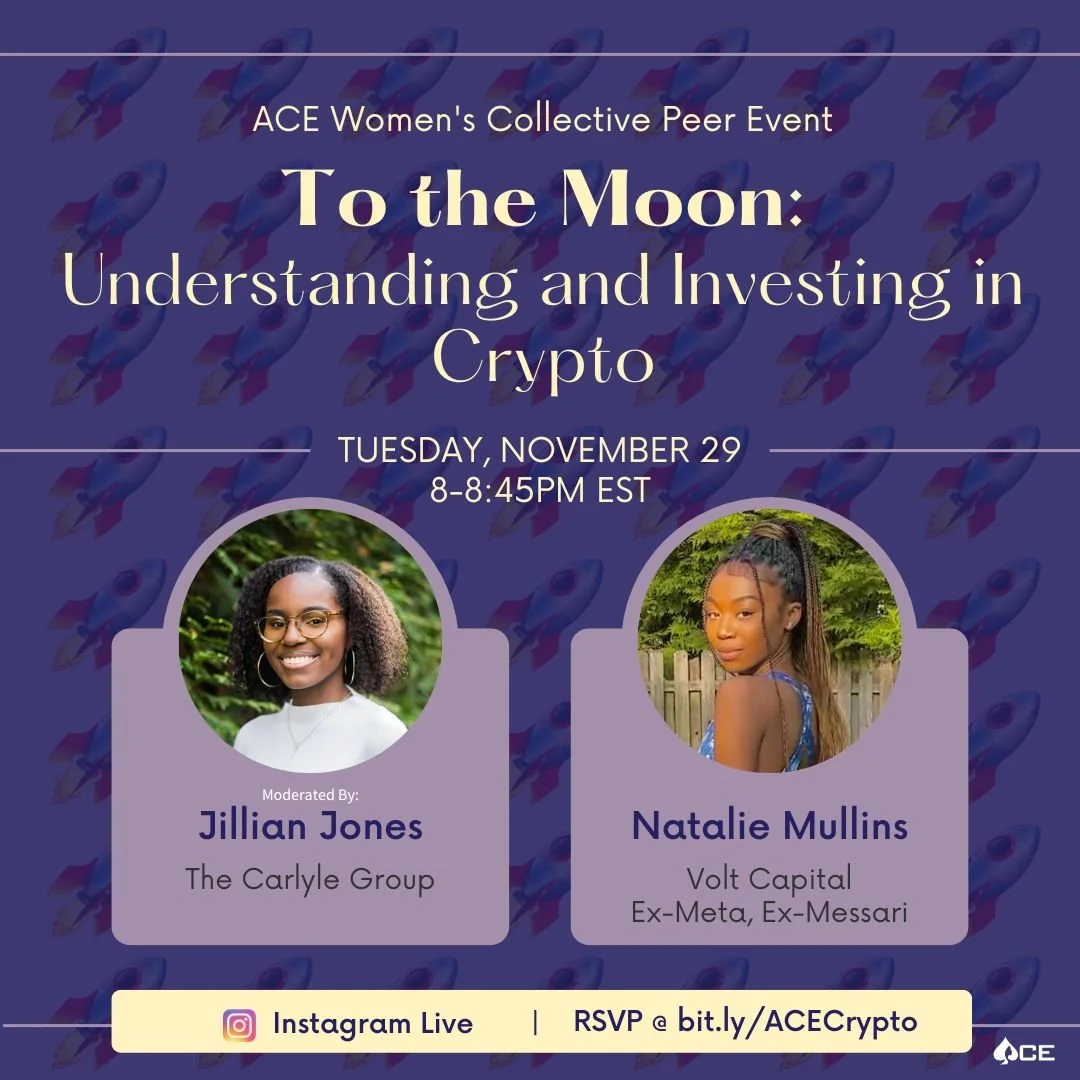 ACE Women's Collective Peer Event

To the Moon: Understanding and Investing in Crypto

TUESDAY, NOVEMBER 29
8-8:45PM EST

Moderated By:
Jillian Jones
The Carlyle Group

Natalie Mullins
Volt Capital
Ex-Meta, Ex-Messari

Instagram Live | RSVP @ bit.ly/ACECrypto

ACE